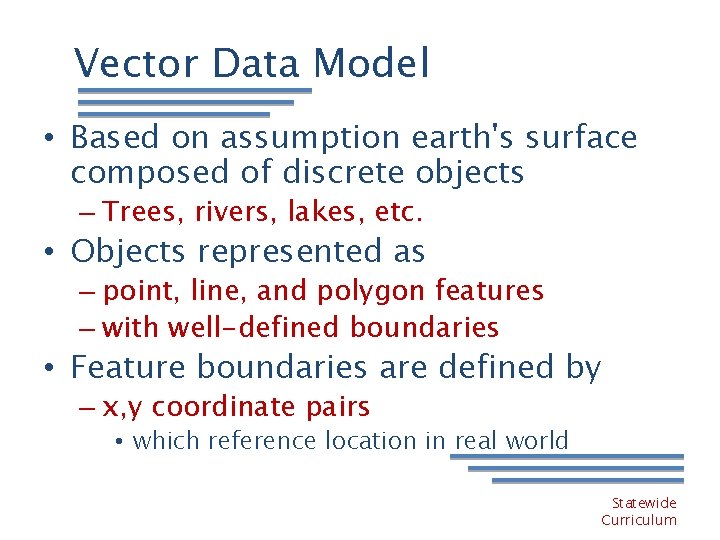 Vector Data Model

• Based on assumption earth's surface composed of discrete objects
– Trees, rivers, lakes, etc.
• Objects represented as
– point, line, and polygon features
– with well-defined boundaries
• Feature boundaries are defined by
– x,y coordinate pairs
• which reference location in real world

Statewide
Curriculum